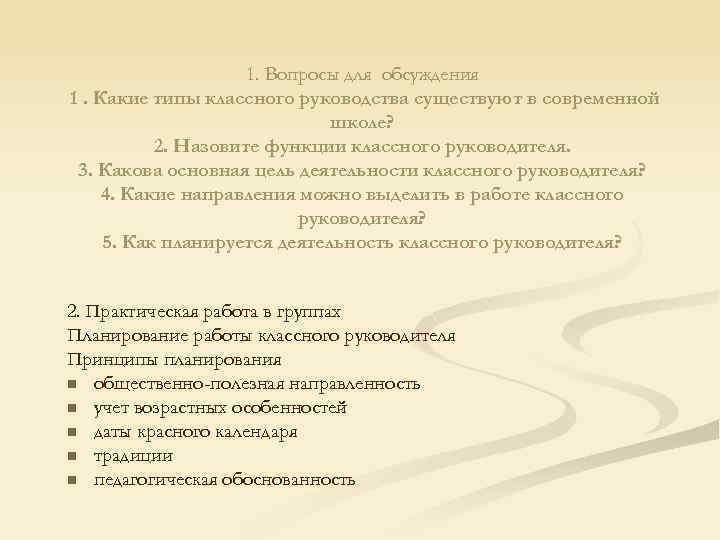 1. Вопросы для обсуждения
1 . Какие типы классного руководства существуют в современной школе?
2. Назовите функции классного руководителя.
3. Какова основная цель деятельности классного руководителя?
4. Какие направления можно выделить в работе классного руководителя?
5. Как планируется деятельность классного руководителя?

2. Практическая работа в группах
Планирование работы классного руководителя
Принципы планирования
- общественно-полезная направленность
- учет возрастных особенностей
- даты красного календаря
- традиции
- педагогическая обоснованность